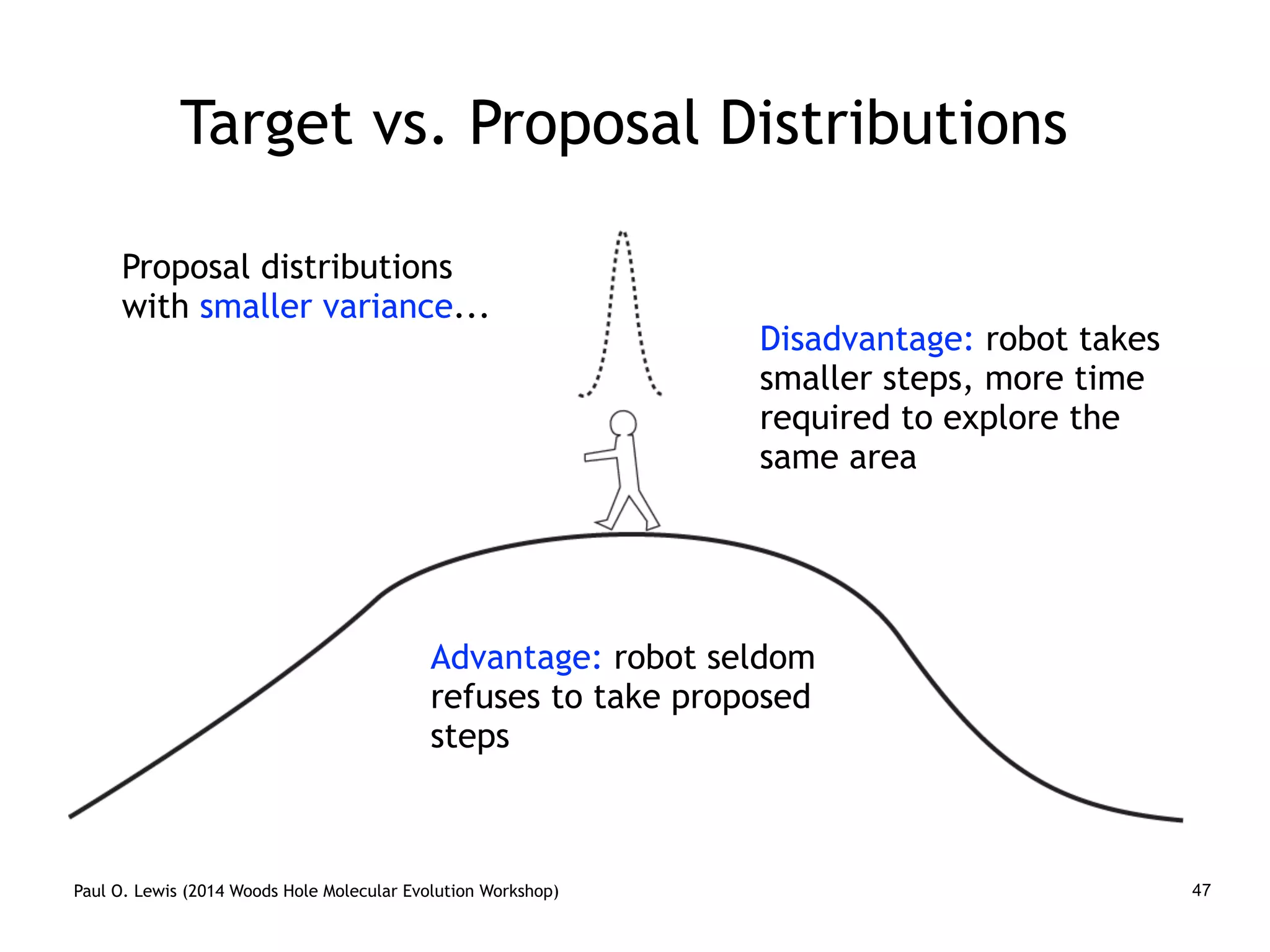 Target vs. Proposal Distributions

Proposal distributions with smaller variance...

Disadvantage: robot takes smaller steps, more time required to explore the same area

Advantage: robot seldom refuses to take proposed steps

Paul O. Lewis (2014 Woods Hole Molecular Evolution Workshop)

47